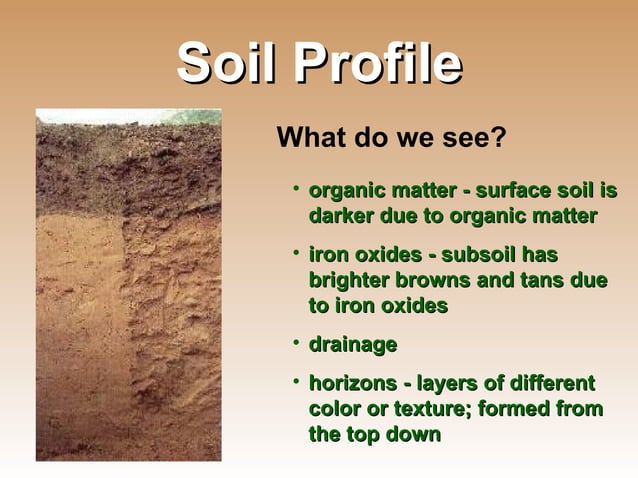 Soil Profile

What do we see?

• organic matter - surface soil is darker due to organic matter

• iron oxides - subsoil has brighter browns and tans due to iron oxides

• drainage

• horizons - layers of different color or texture; formed from the top down